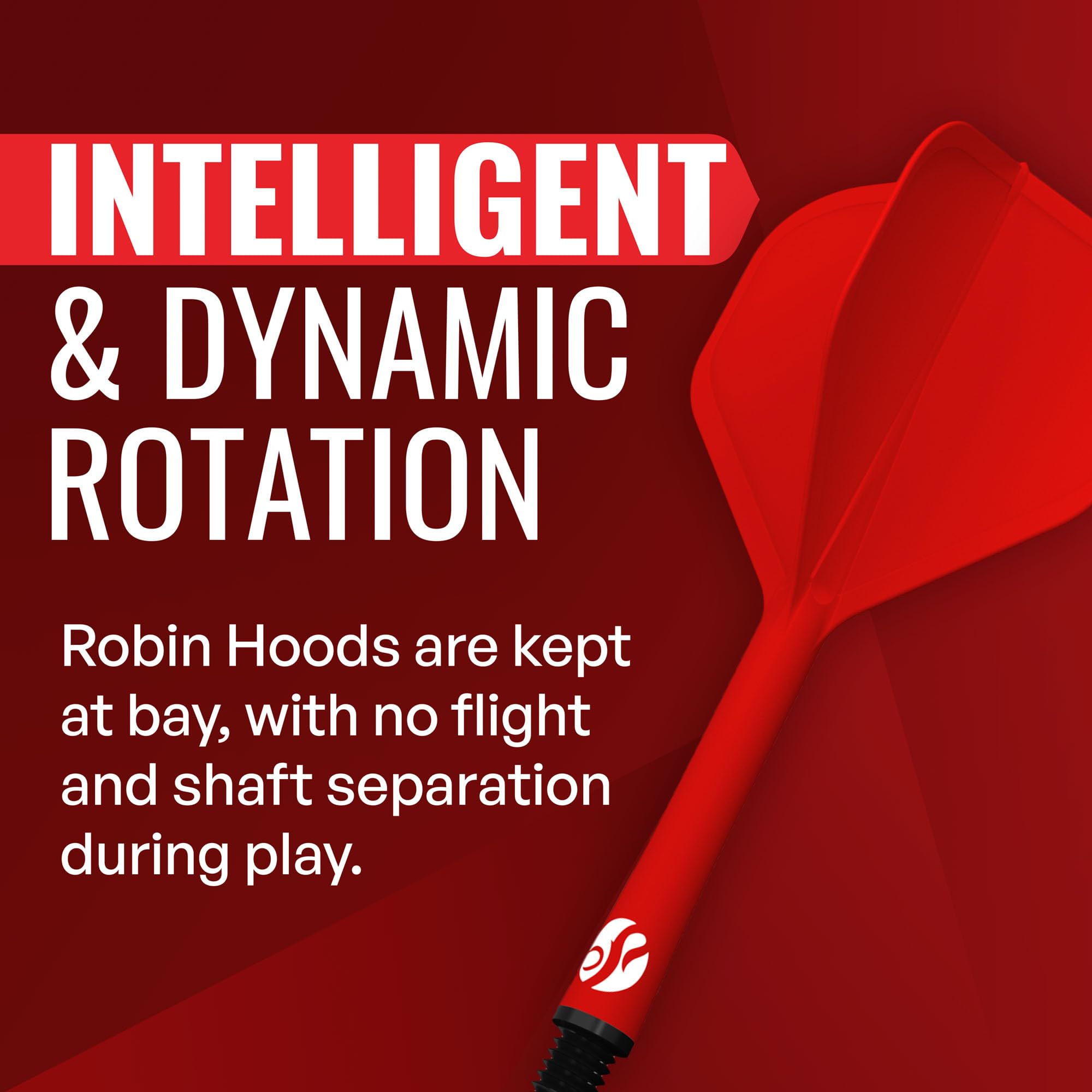 INTELLIGENT
& DYNAMIC
ROTATION

Robin Hoods are kept at bay, with no flight and shaft separation during play.